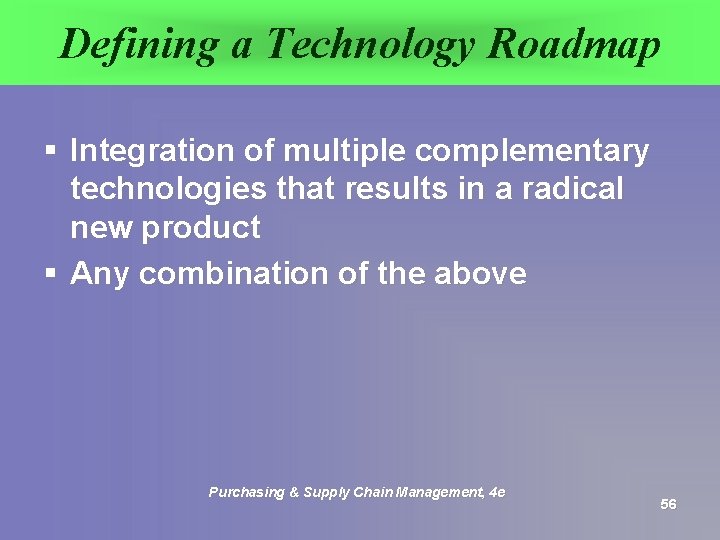 Defining a Technology Roadmap

▪ Integration of multiple complementary technologies that results in a radical new product

▪ Any combination of the above

Purchasing & Supply Chain Management, 4e

56